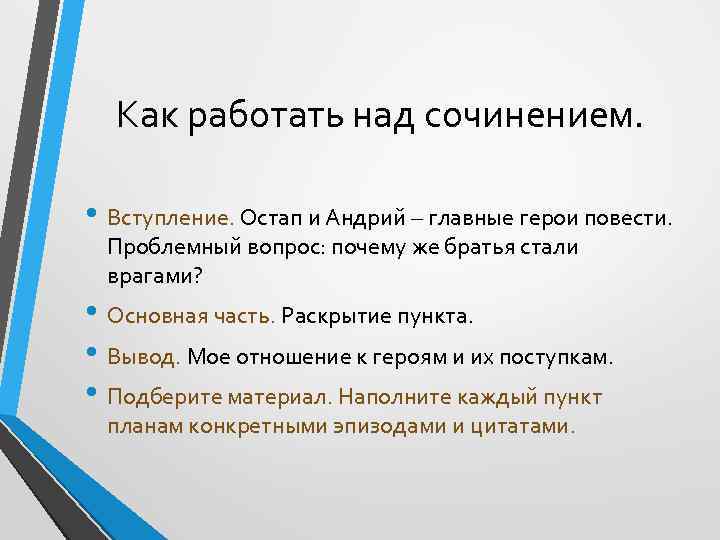 Как работать над сочинением.

• Вступление. Остап и Андрий – главные герои повести. Проблемный вопрос: почему же братья стали врагами?

• Основная часть. Раскрытие пункта.

• Вывод. Мое отношение к героям и их поступкам.

• Подберите материал. Наполните каждый пункт планам конкретными эпизодами и цитатами.